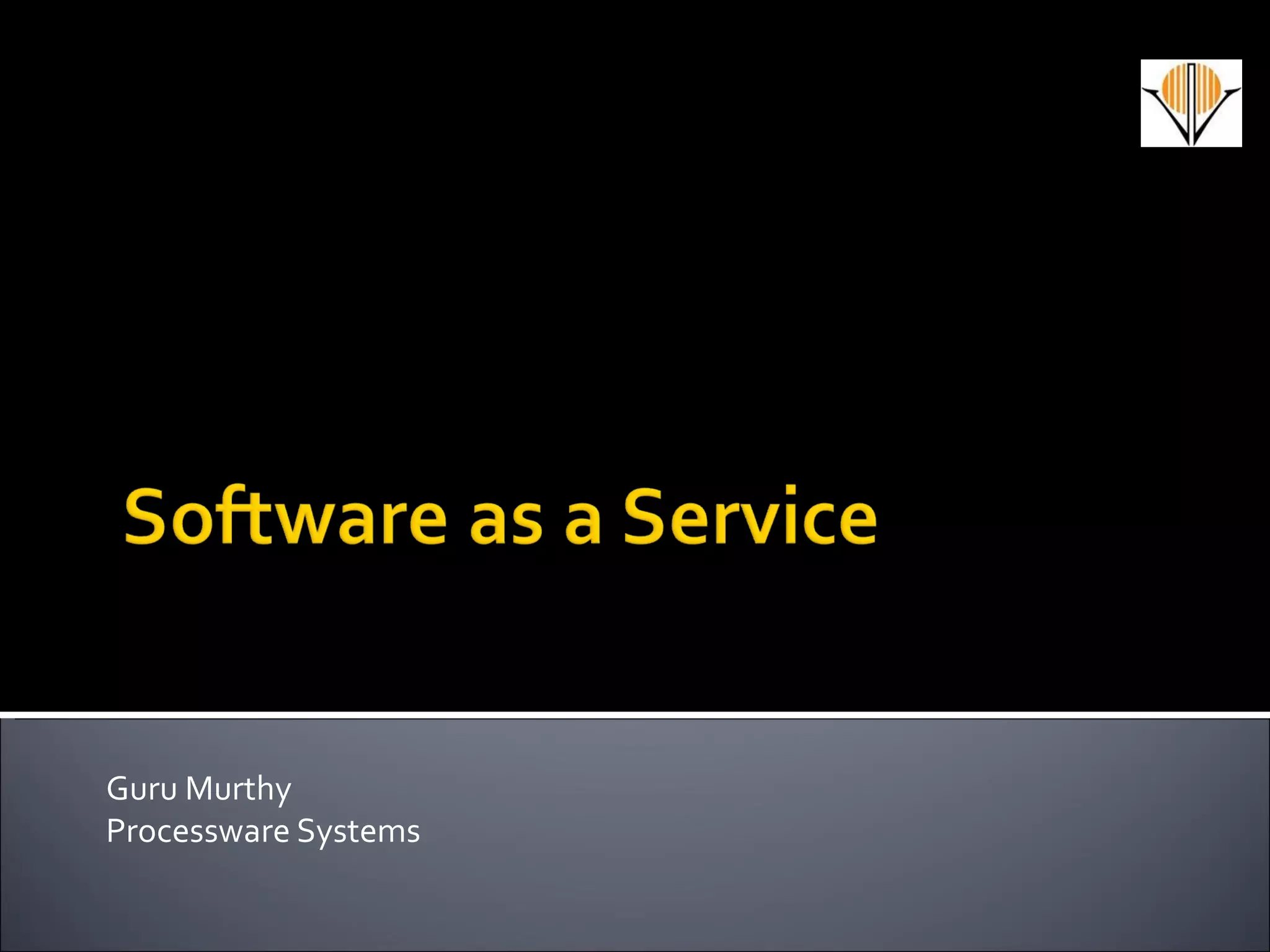 Software as a Service

Guru Murthy
Processware Systems